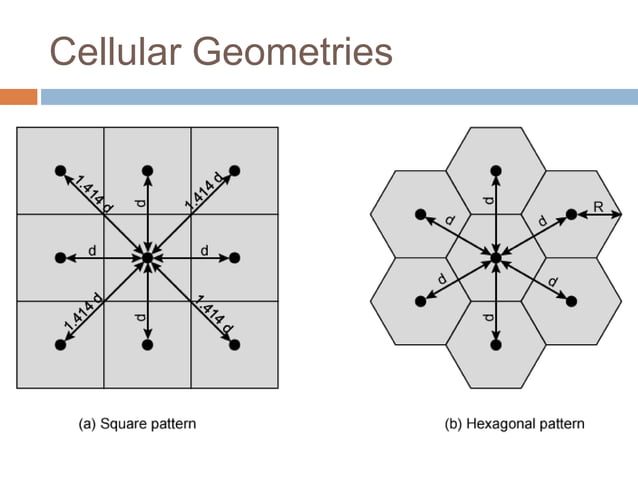 Cellular Geometries

1.414 d
d
1.414 d
d
d
1.414 d
d
1.414 d

(a) Square pattern

d
d
d
R
d
d
d

(b) Hexagonal pattern